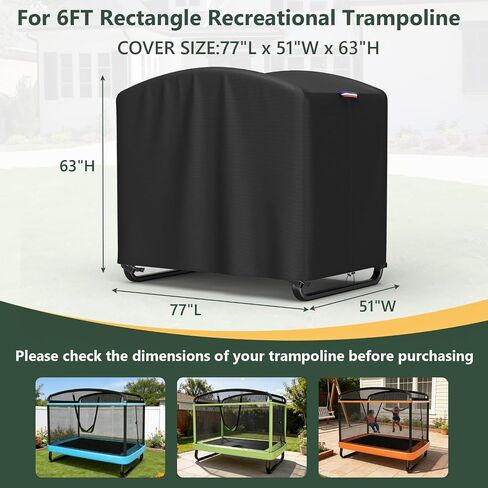 For 6FT Rectangle Recreational Trampoline

COVER SIZE:77"L x 51"W x 63"H

63"H

77"L

51"W

Please check the dimensions of your trampoline before purchasing